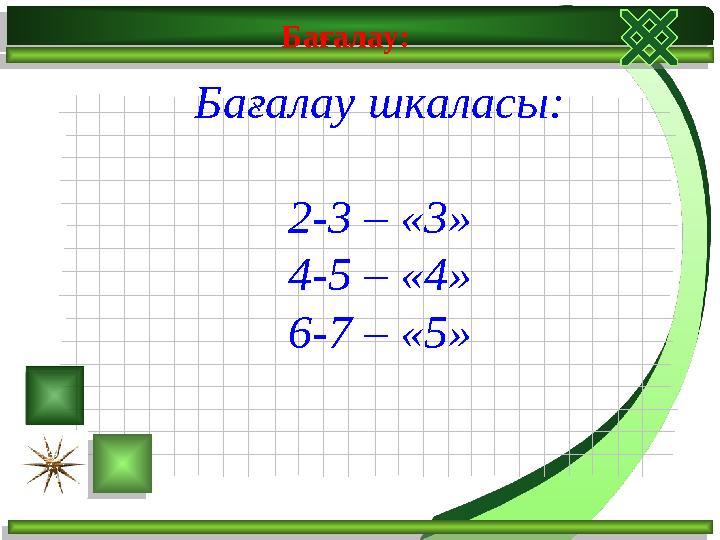 Бағалау:

Бағалау шкаласы:

2-3 – «3»
4-5 – «4»
6-7 – «5»